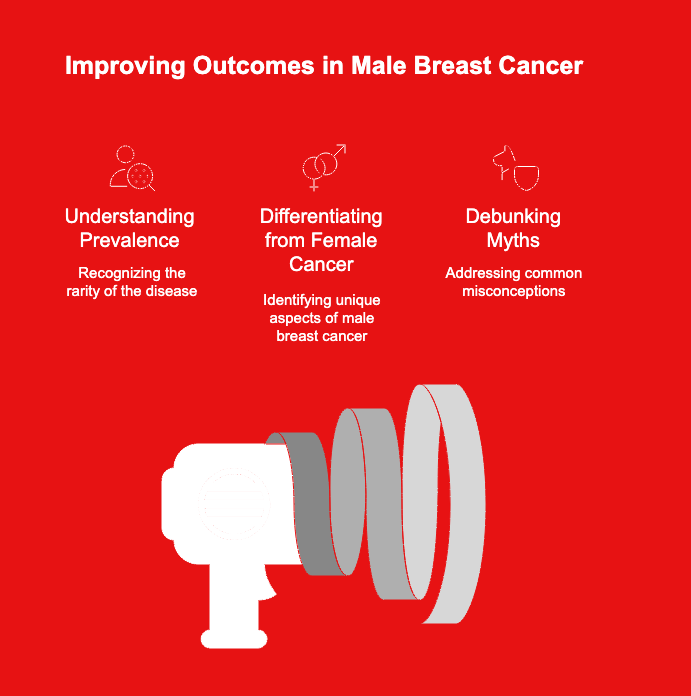 Improving Outcomes in Male Breast Cancer

Understanding Prevalence

Recognizing the rarity of the disease

Differentiating from Female Cancer

Identifying unique aspects of male breast cancer

Debunking Myths

Addressing common misconceptions